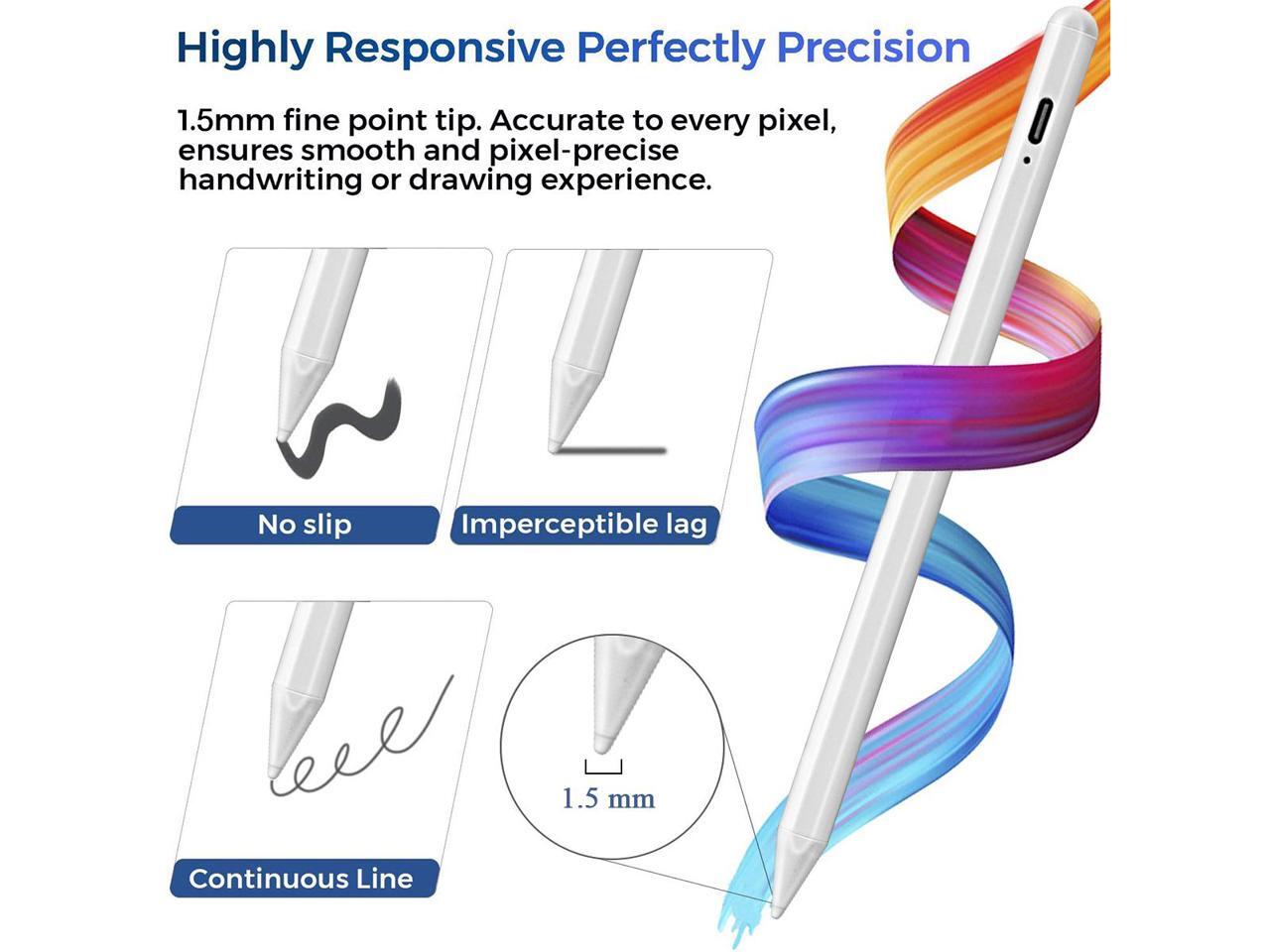 Highly Responsive Perfectly Precision

1.5mm fine point tip. Accurate to every pixel, ensures smooth and pixel-precise handwriting or drawing experience.

No slip

Imperceptible lag

Continuous Line

1.5 mm